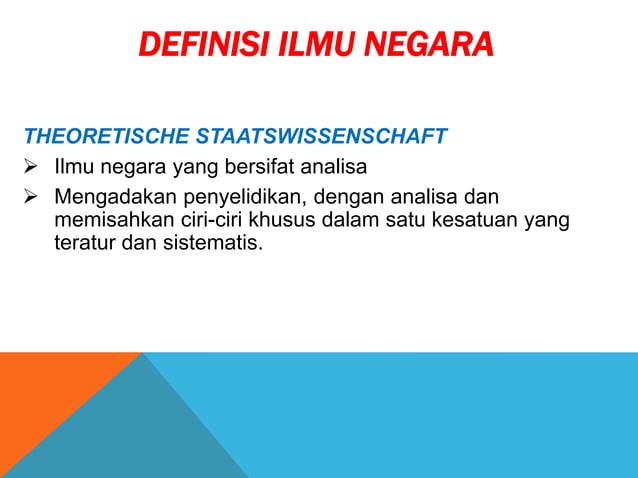 DEFINISI ILMU NEGARA

THEORETISCHE STAATSWISSENSCHAFT

➢ Ilmu negara yang bersifat analisa

➢ Mengadakan penyelidikan, dengan analisa dan memisahkan ciri-ciri khusus dalam satu kesatuan yang teratur dan sistematis.